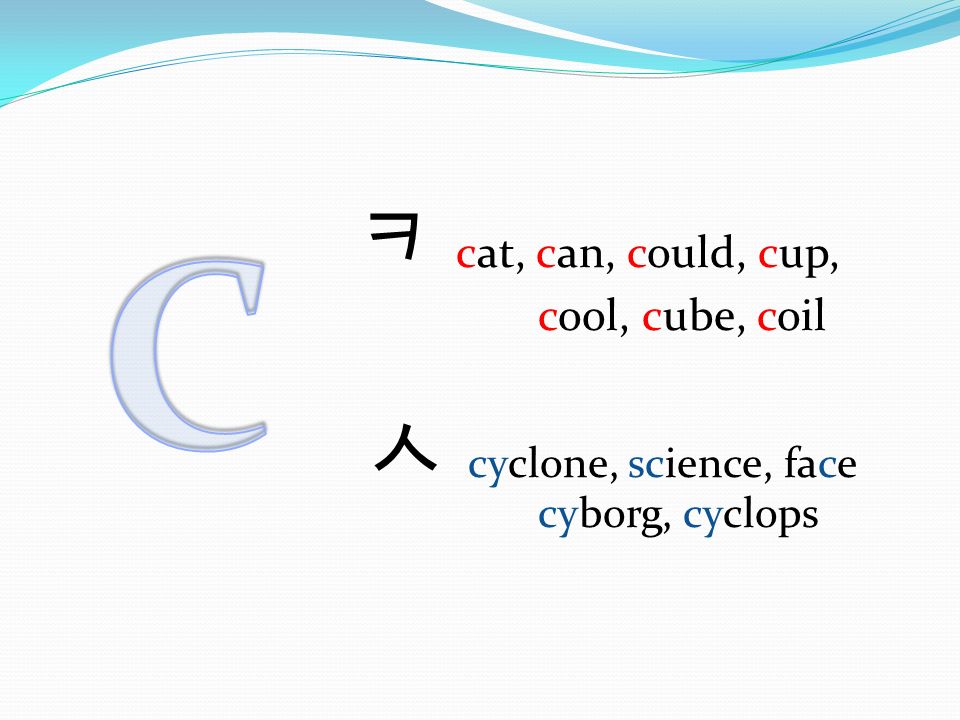 C

ㅋ cat, can, could, cup, cool, cube, coil

ㅅ cyclone, science, face cyborg, cyclops